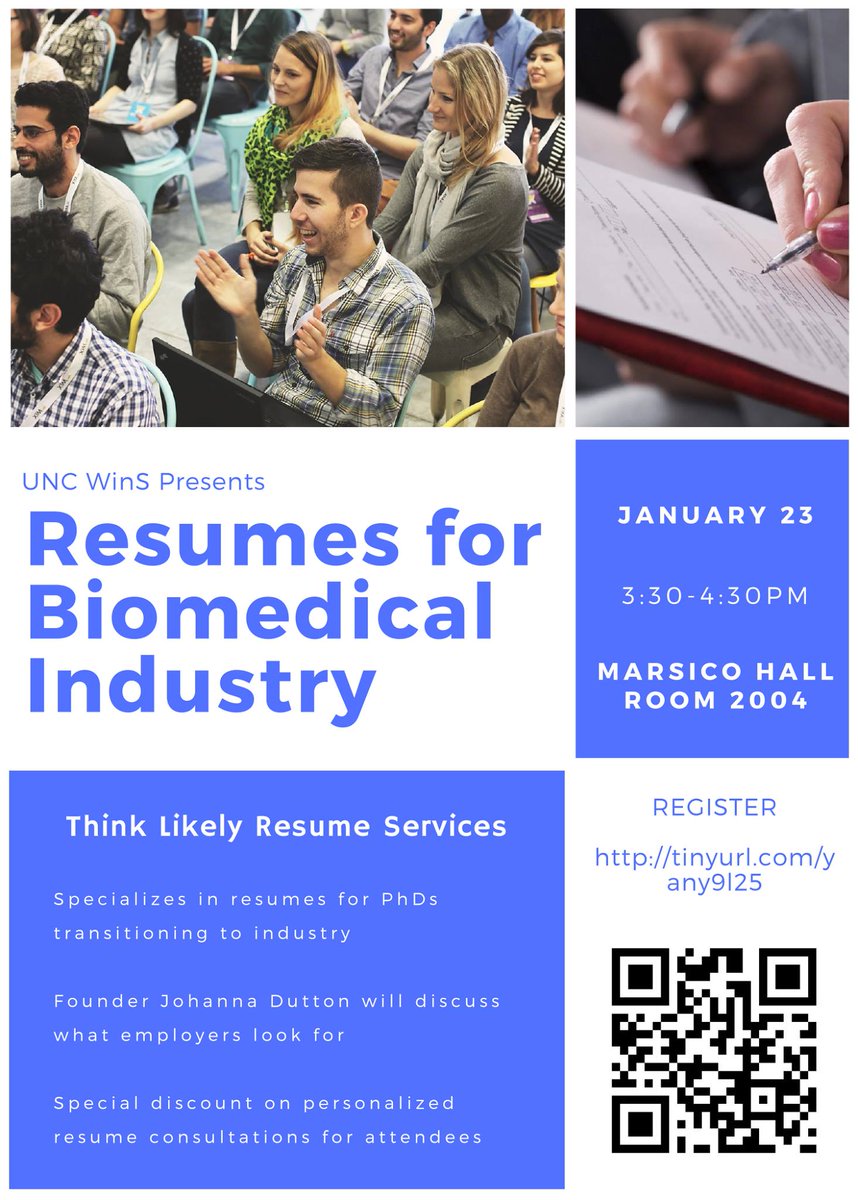 UNC WinS Presents

Resumes for Biomedical Industry

JANUARY 23

3:30-4:30PM

MARSICO HALL ROOM 2004

Think Likely Resume Services

Specializes in resumes for PhDs transitioning to industry

Founder Johanna Dutton will discuss what employers look for

Special discount on personalized resume consultations for attendees

REGISTER

http://tinyurl.com/yany9l25